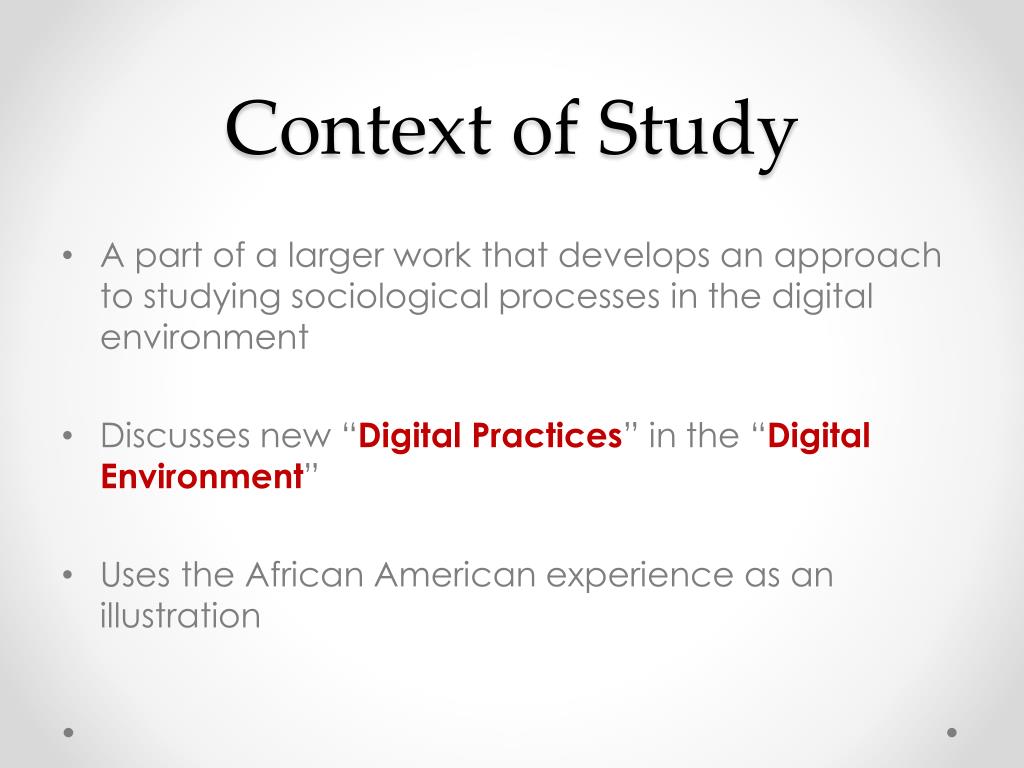 Context of Study

• A part of a larger work that develops an approach to studying sociological processes in the digital environment

• Discusses new “Digital Practices” in the “Digital Environment”

• Uses the African American experience as an illustration